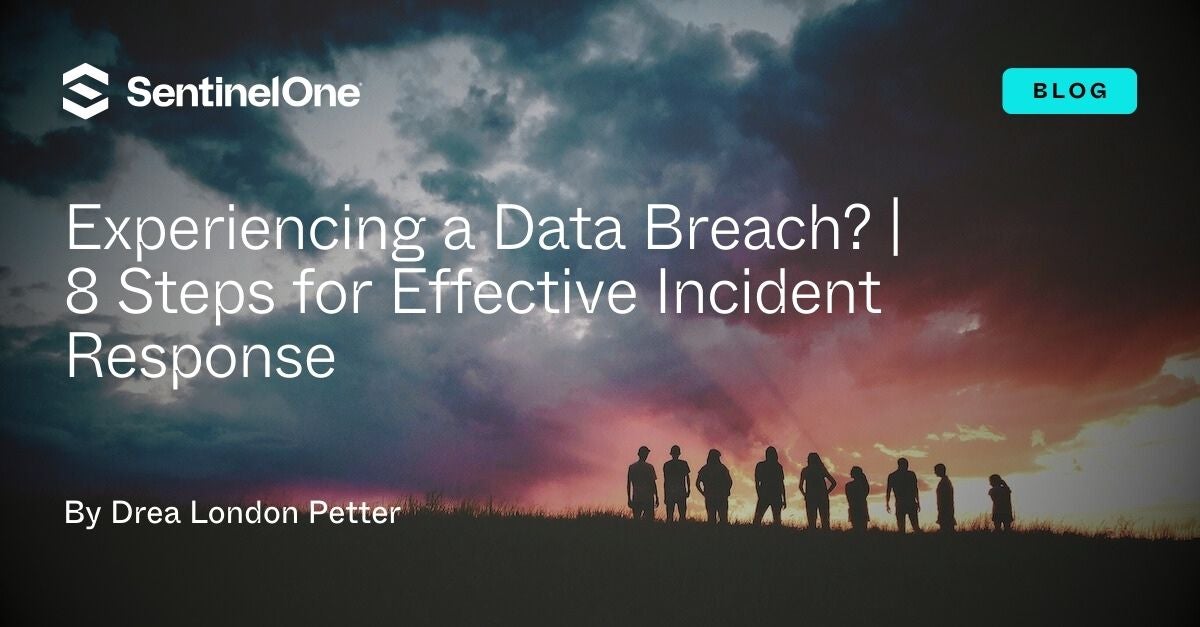 SentinelOne

BLOG

Experiencing a Data Breach? | 8 Steps for Effective Incident Response

By Drea London Petter